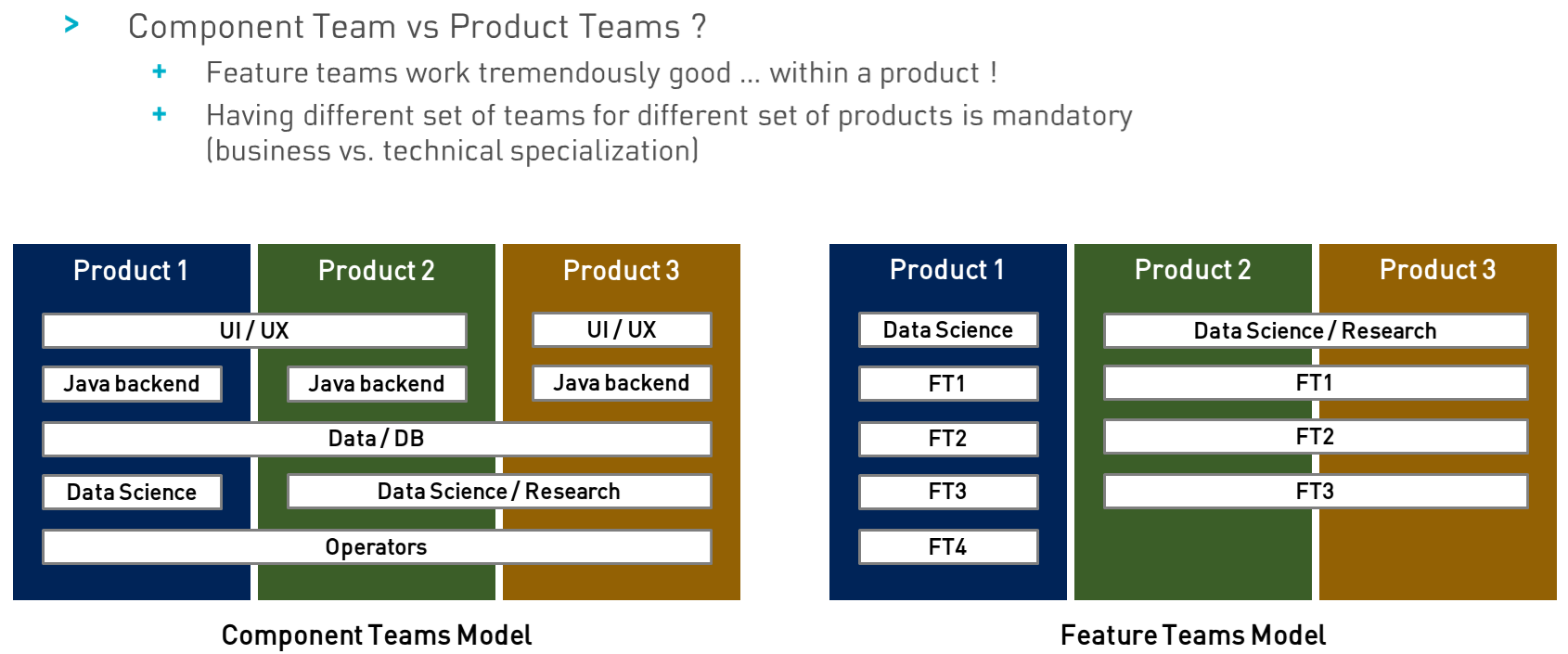 > Component Team vs Product Teams ?

+ Feature teams work tremendously good … within a product !

+ Having different set of teams for different set of products is mandatory (business vs. technical specialization)

Product 1
Product 2
Product 3
UI / UX
UI / UX
Java backend
Java backend
Java backend
Data / DB
Data Science
Data Science / Research
Operators

Component Teams Model

Product 1
Product 2
Product 3
Data Science
Data Science / Research
FT1
FT1
FT2
FT2
FT3
FT3
FT4

Feature Teams Model